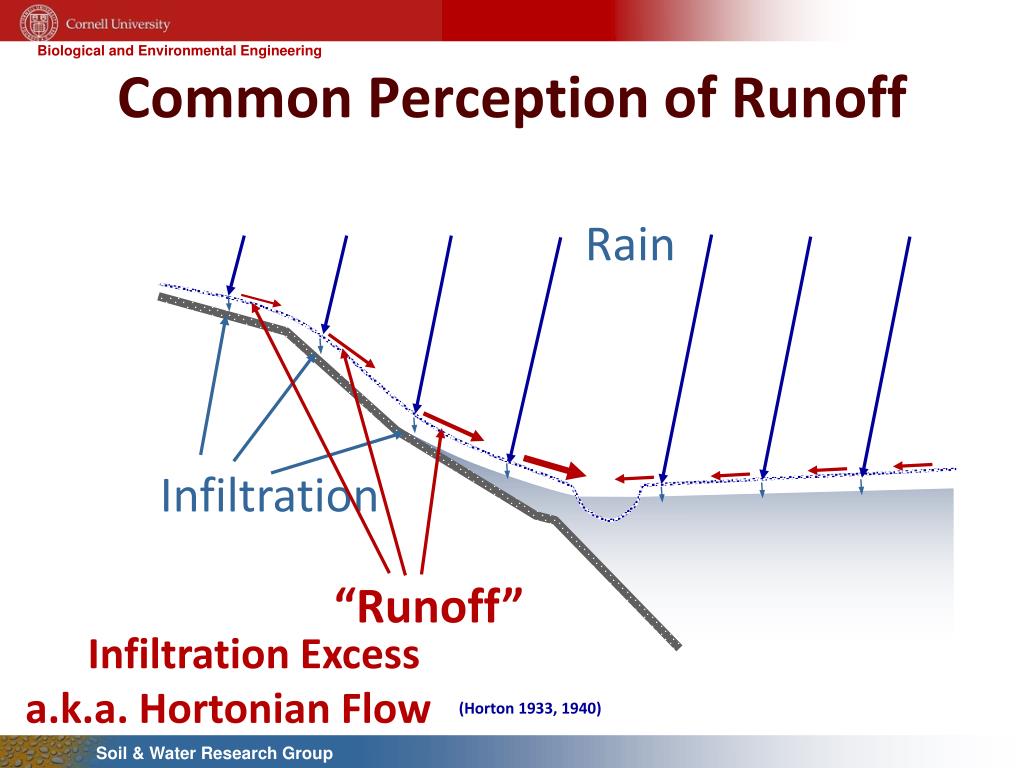 Cornell University

Biological and Environmental Engineering

Common Perception of Runoff

Rain

Infiltration

“Runoff”

Infiltration Excess

a.k.a. Hortonian Flow

(Horton 1933, 1940)

Soil & Water Research Group